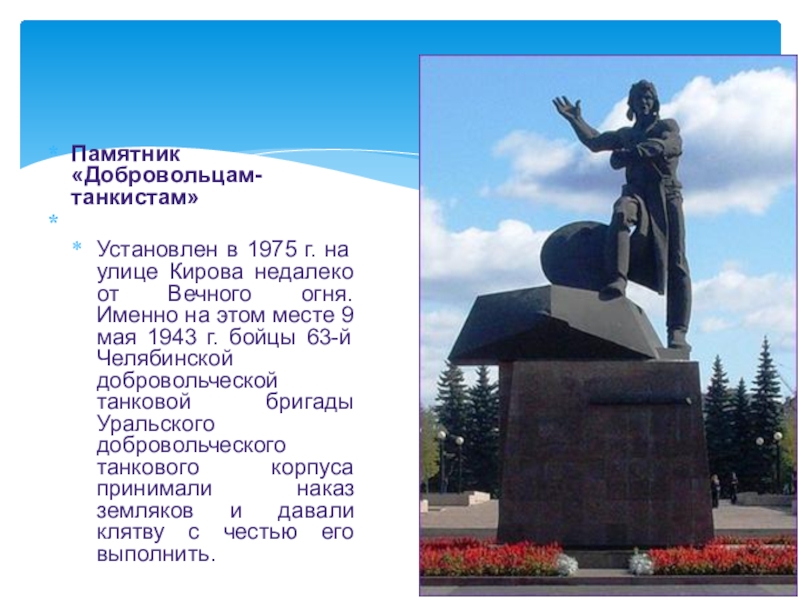 Памятник «Добровольцам-танкистам»

Установлен в 1975 г. на улице Кирова недалеко от Вечного огня. Именно на этом месте 9 мая 1943 г. бойцы 63-й Челябинской добровольческой танковой бригады Уральского добровольческого танкового корпуса принимали наказ земляков и давали клятву с честью его выполнить.